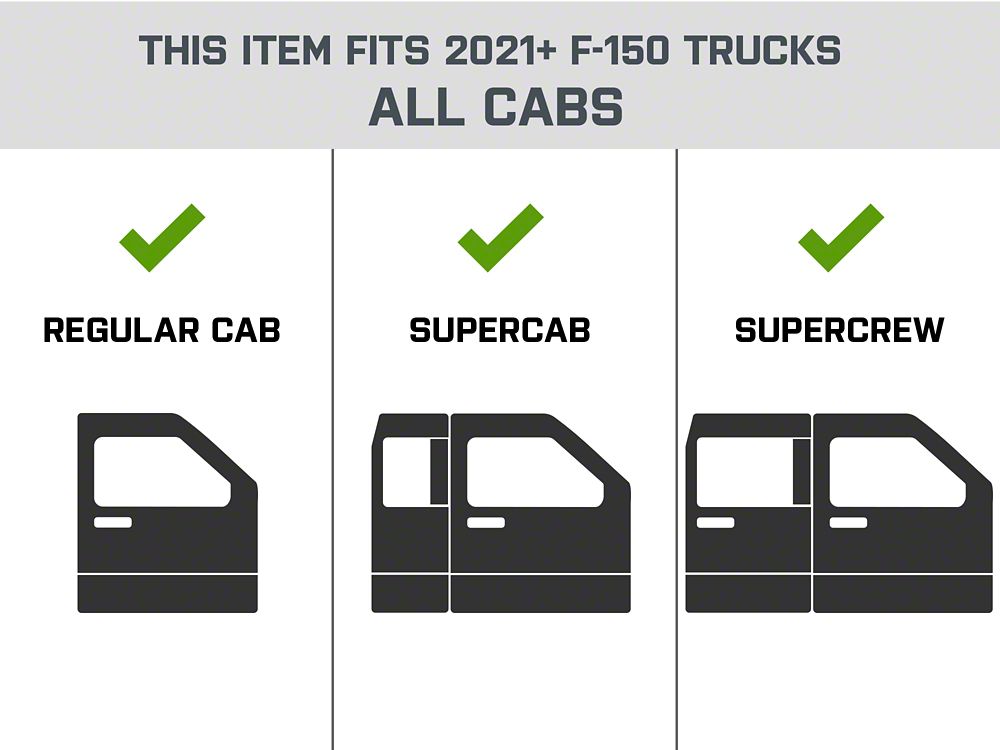 THIS ITEM FITS 2021+ F-150 TRUCKS
ALL CABS

REGULAR CAB

SUPERCAB

SUPERCREW